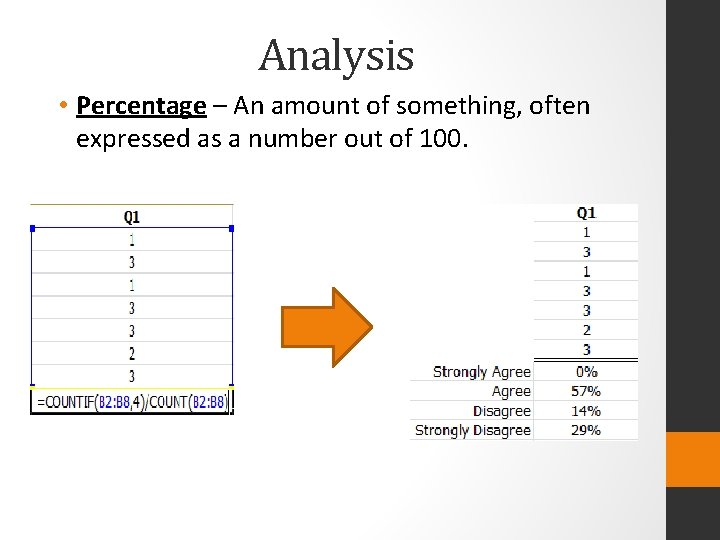 Analysis

• Percentage – An amount of something, often expressed as a number out of 100.

| Q1 |
|---|
| 1 |
| 3 |
| 1 |
| 3 |
| 3 |
| 2 |
| 3 |
| =COUNTIF(B2:B8,4)/COUNT(B2:B8) |

| | Q1 |
|---|---|
| | 1 |
| | 3 |
| | 1 |
| | 3 |
| | 3 |
| | 2 |
| | 3 |
| Strongly Agree | 0% |
| Agree | 57% |
| Disagree | 14% |
| Strongly Disagree | 29% |